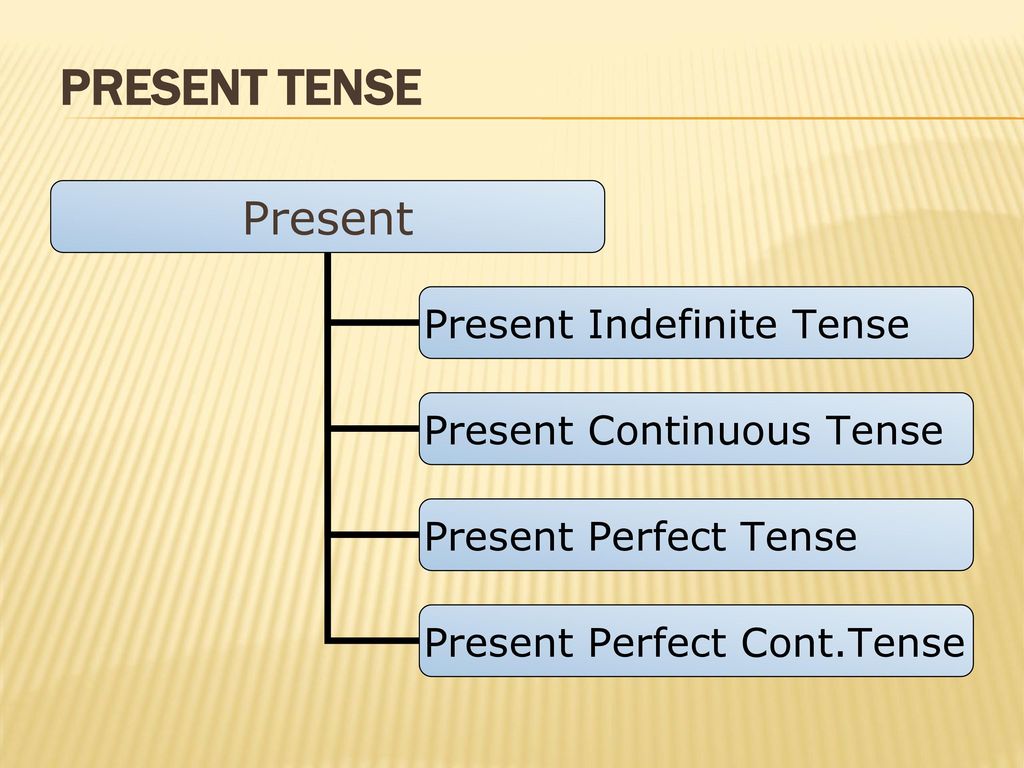 PRESENT TENSE

Present

Present Indefinite Tense

Present Continuous Tense

Present Perfect Tense

Present Perfect Cont.Tense